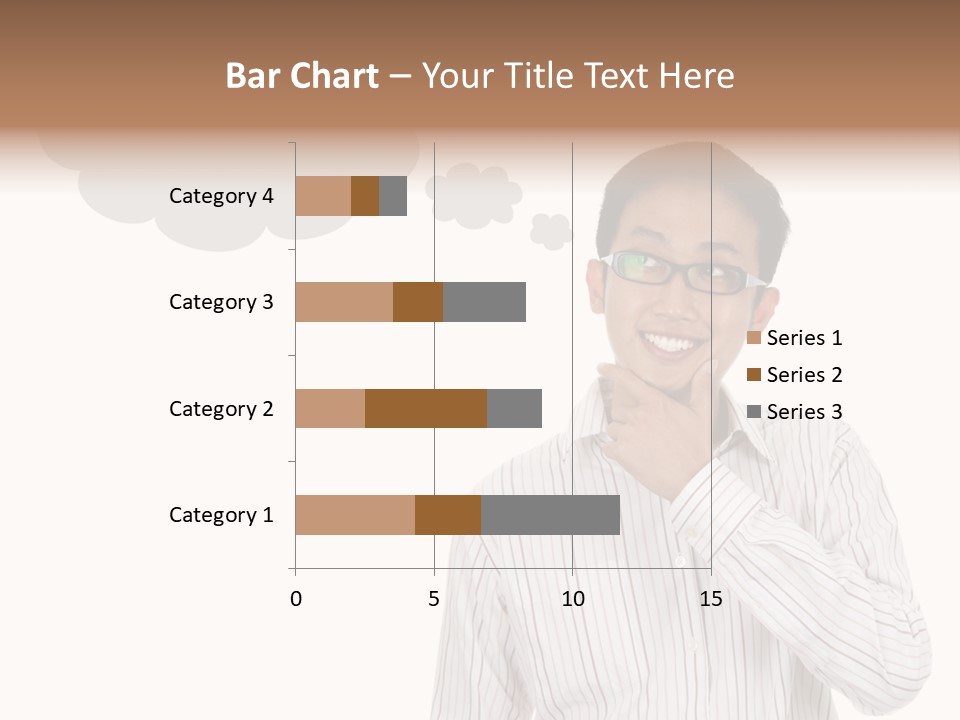 Bar Chart – Your Title Text Here

Category 4
Category 3
Category 2
Category 1

0
5
10
15

Series 1
Series 2
Series 3